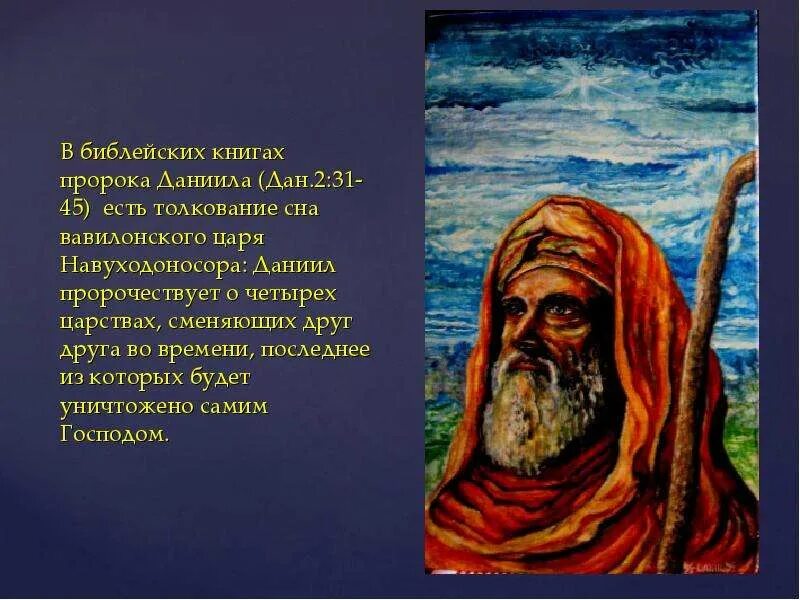 В библейских книгах пророка Даниила (Дан.2:31-45) есть толкование сна вавилонского царя Навуходоносора: Даниил пророчествует о четырех царствах, сменяющих друг друга во времени, последнее из которых будет уничтожено самим Господом.